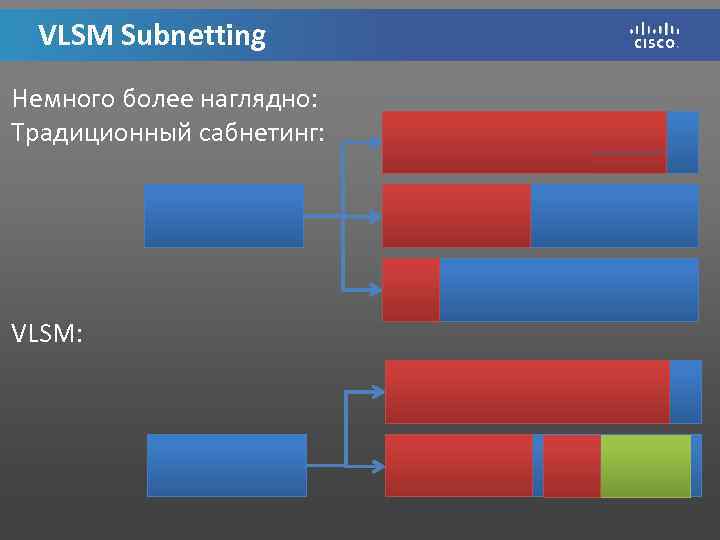 VLSM Subnetting

CISCO

Немного более наглядно:
Традиционный сабнетинг:

VLSM: